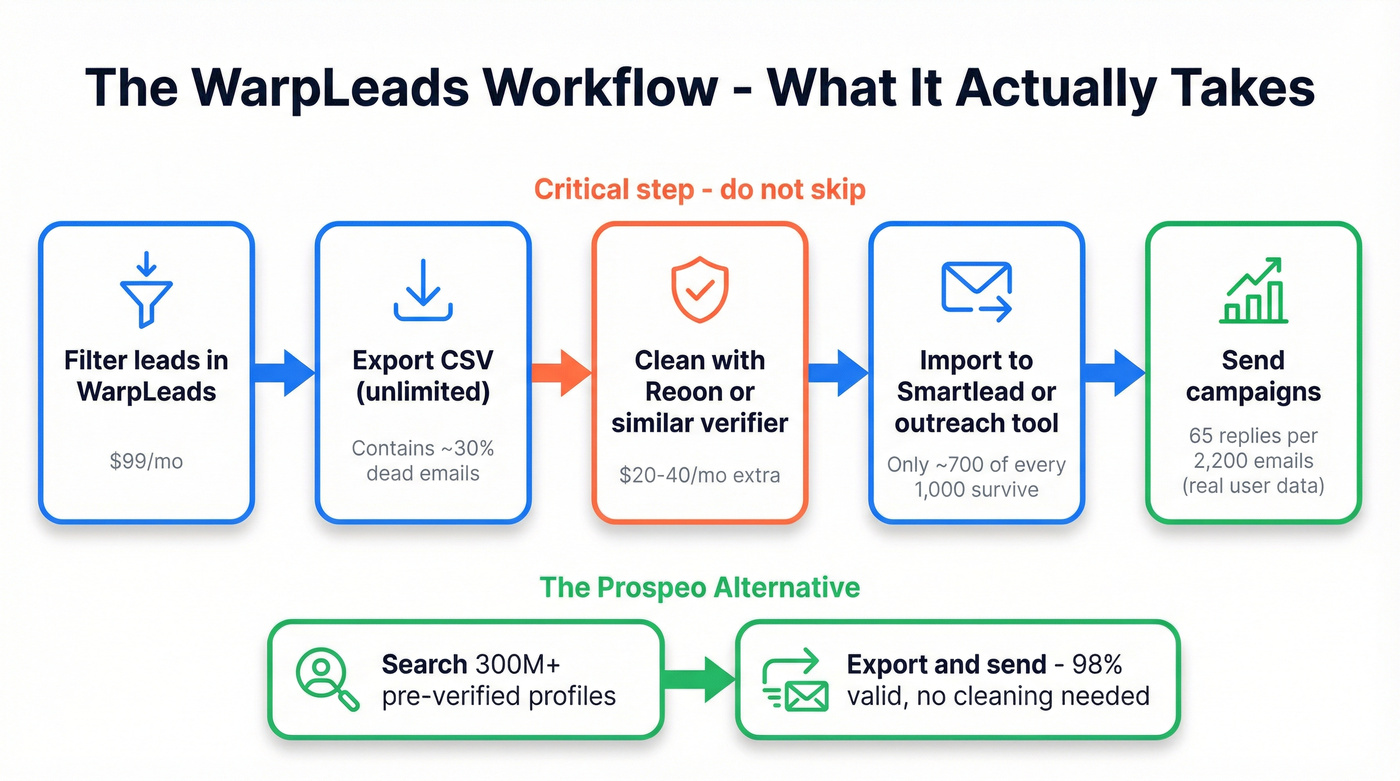 The WarpLeads Workflow - What It Actually Takes

Critical step - do not skip

Filter leads in WarpLeads

$99/mo

Export CSV (unlimited)

Contains ~30% dead emails

Clean with Reoon or similar verifier

$20-40/mo extra

Import to Smartlead or outreach tool

Only ~700 of every 1,000 survive

Send campaigns

65 replies per 2,200 emails (real user data)

The Prospeo Alternative

Search 300M+ pre-verified profiles

Export and send - 98% valid, no cleaning needed